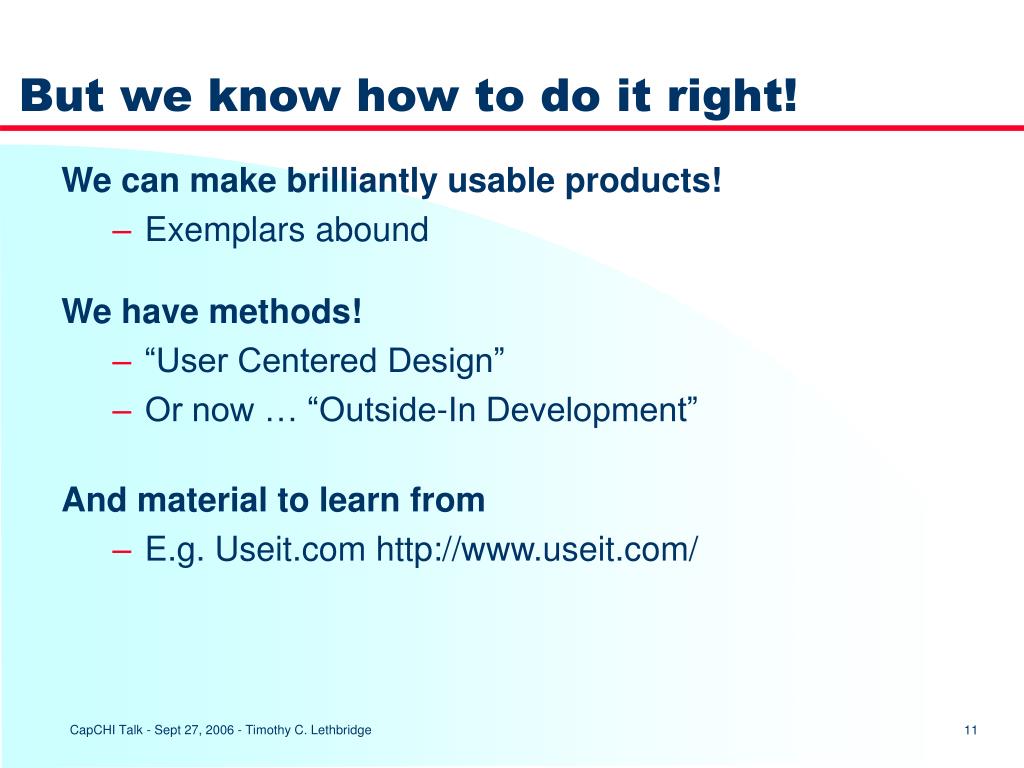 But we know how to do it right!

We can make brilliantly usable products!
– Exemplars abound

We have methods!
– “User Centered Design”
– Or now … “Outside-In Development”

And material to learn from
– E.g. Useit.com http://www.useit.com/

CapCHI Talk - Sept 27, 2006 - Timothy C. Lethbridge

11